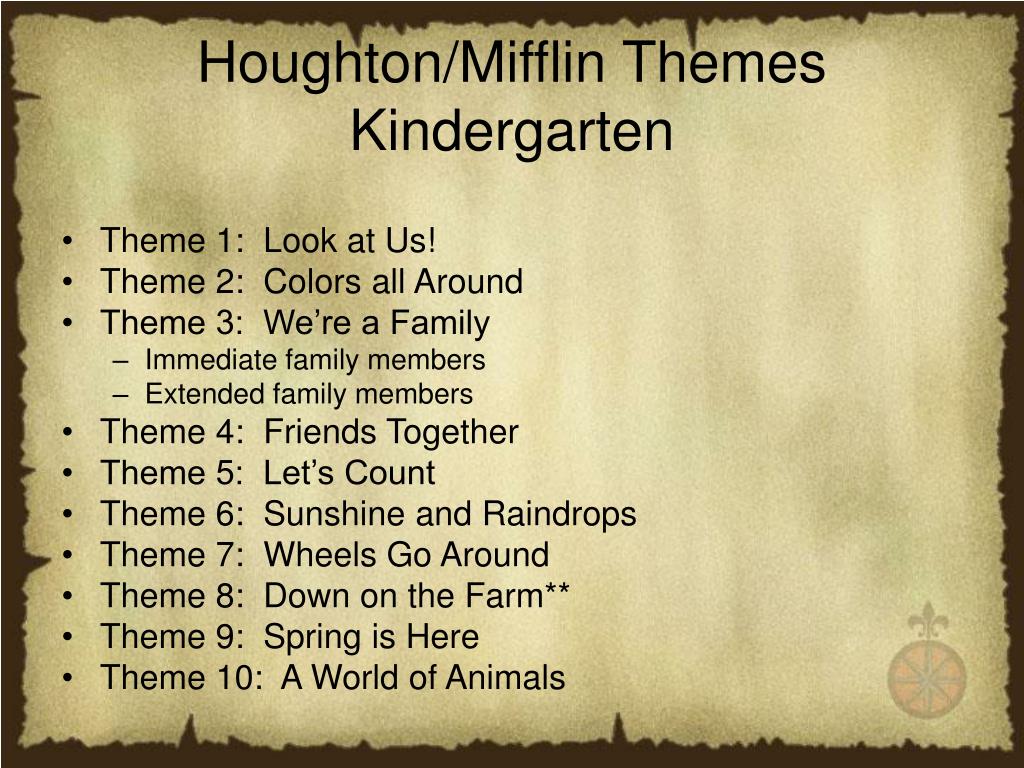 Houghton/Mifflin Themes
Kindergarten

• Theme 1: Look at Us!
• Theme 2: Colors all Around
• Theme 3: We’re a Family
  – Immediate family members
  – Extended family members
• Theme 4: Friends Together
• Theme 5: Let’s Count
• Theme 6: Sunshine and Raindrops
• Theme 7: Wheels Go Around
• Theme 8: Down on the Farm**
• Theme 9: Spring is Here
• Theme 10: A World of Animals